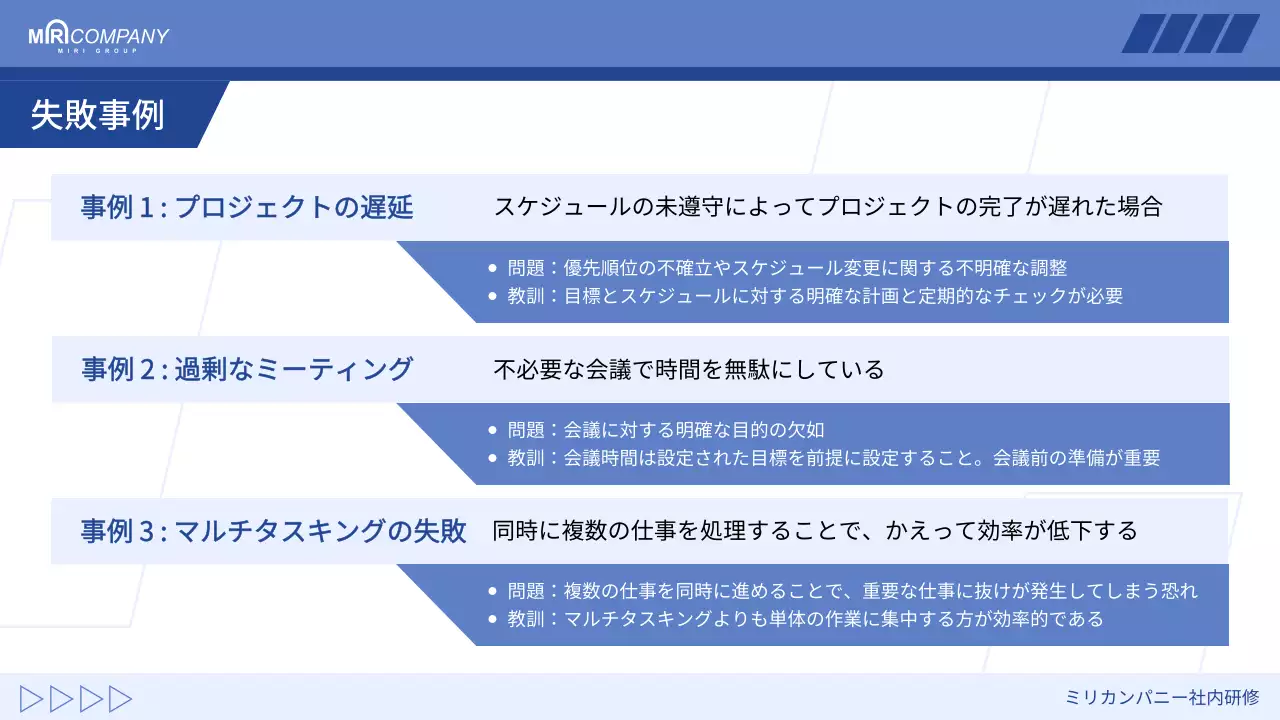 MIRI COMPANY
MIRI GROUP

失敗事例

事例 1 : プロジェクトの遅延

スケジュールの未遵守によってプロジェクトの完了が遅れた場合

- 問題：優先順位の不確立やスケジュール変更に関する不明確な調整
- 教訓：目標とスケジュールに対する明確な計画と定期的なチェックが必要

事例 2 : 過剰なミーティング

不必要な会議で時間を無駄にしている

- 問題：会議に対する明確な目的の欠如
- 教訓：会議時間は設定された目標を前提に設定すること。会議前の準備が重要

事例 3 : マルチタスキングの失敗

同時に複数の仕事を処理することで、かえって効率が低下する

- 問題：複数の仕事を同時に進めることで、重要な仕事に抜けが発生してしまう恐れ
- 教訓：マルチタスキングよりも単体の作業に集中する方が効率的である

ミリカンパニー社内研修